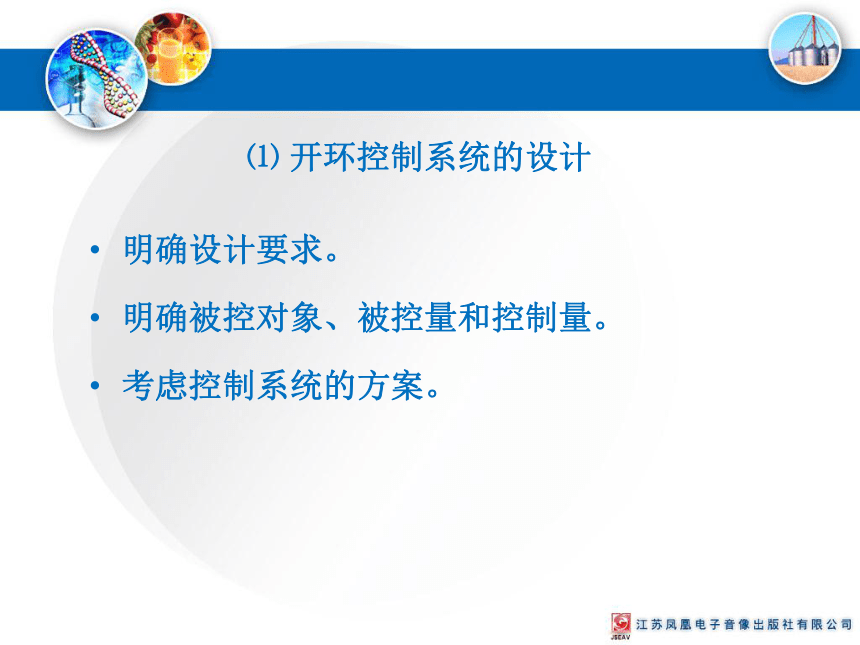 (1) 开环控制系统的设计

• 明确设计要求。

• 明确被控对象、被控量和控制量。

• 考虑控制系统的方案。

JSEAV 江苏凤凰电子音像出版社有限公司